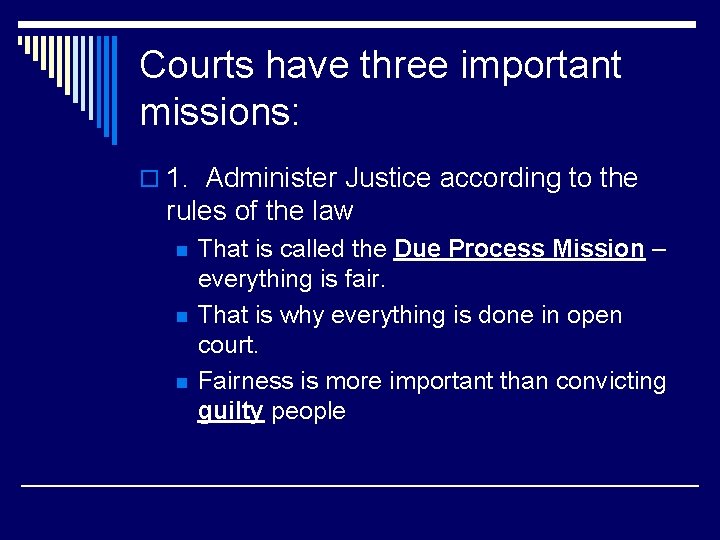 Courts have three important missions:

1. Administer Justice according to the rules of the law

That is called the Due Process Mission – everything is fair.

That is why everything is done in open court.

Fairness is more important than convicting guilty people